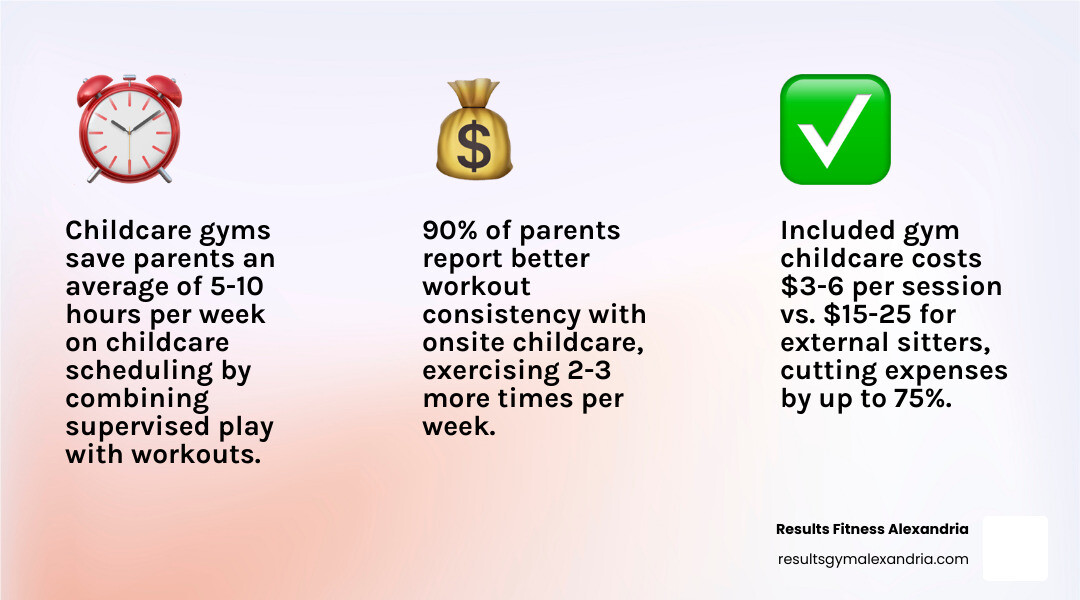 Childcare gyms save parents an average of 5-10 hours per week on childcare scheduling by combining supervised play with workouts.

90% of parents report better workout consistency with onsite childcare, exercising 2-3 more times per week.

Included gym childcare costs \$3-6 per session vs. \$15-25 for external sitters, cutting expenses by up to 75%.

Results Fitness Alexandria

resultsgymalexandria.com